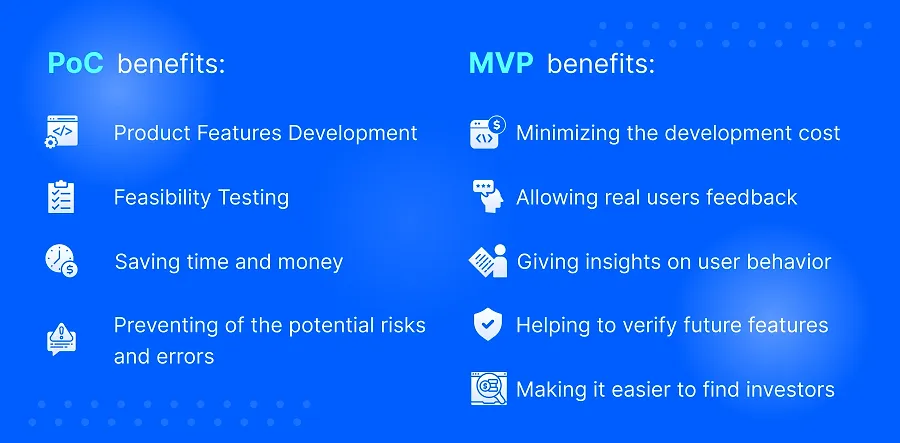 PoC benefits:

Product Features Development

Feasibility Testing

Saving time and money

Preventing of the potential risks and errors

MVP benefits:

Minimizing the development cost

Allowing real users feedback

Giving insights on user behavior

Helping to verify future features

Making it easier to find investors